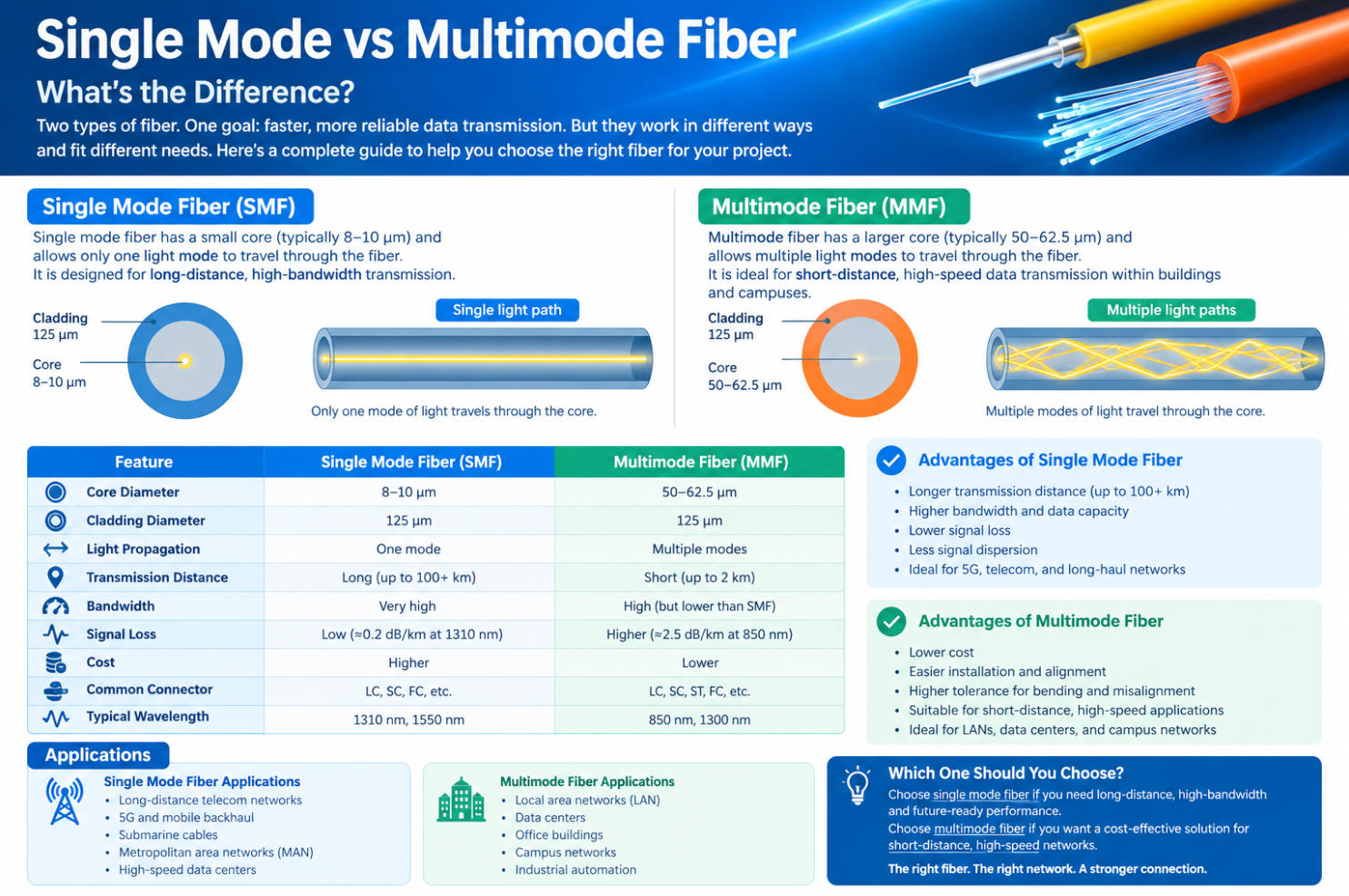 Single Mode vs Multimode Fiber

What's the Difference?

Two types of fiber. One goal: faster, more reliable data transmission. But they work in different ways and fit different needs. Here's a complete guide to help you choose the right fiber for your project.

Single Mode Fiber (SMF)

Single mode fiber has a small core (typically 8–10 µm) and allows only one light mode to travel through the fiber. It is designed for long-distance, high-bandwidth transmission.

Cladding 125 µm

Core 8–10 µm

Single light path

Only one mode of light travels through the core.

Multimode Fiber (MMF)

Multimode fiber has a larger core (typically 50–62.5 µm) and allows multiple light modes to travel through the fiber. It is ideal for short-distance, high-speed data transmission within buildings and campuses.

Cladding 125 µm

Core 50–62.5 µm

Multiple light paths

Multiple modes of light travel through the core.

| Feature | Single Mode Fiber (SMF) | Multimode Fiber (MMF) |
|---|---|---|
| Core Diameter | 8–10 µm | 50–62.5 µm |
| Cladding Diameter | 125 µm | 125 µm |
| Light Propagation | One mode | Multiple modes |
| Transmission Distance | Long (up to 100+ km) | Short (up to 2 km) |
| Bandwidth | Very high | High (but lower than SMF) |
| Signal Loss | Low (≈0.2 dB/km at 1310 nm) | Higher (≈2.5 dB/km at 850 nm) |
| Cost | Higher | Lower |
| Common Connector | LC, SC, FC, etc. | LC, SC, ST, FC, etc. |
| Typical Wavelength | 1310 nm, 1550 nm | 850 nm, 1300 nm |

Advantages of Single Mode Fiber
• Longer transmission distance (up to 100+ km)
• Higher bandwidth and data capacity
• Lower signal loss
• Less signal dispersion
• Ideal for 5G, telecom, and long-haul networks

Advantages of Multimode Fiber
• Lower cost
• Easier installation and alignment
• Higher tolerance for bending and misalignment
• Suitable for short-distance, high-speed applications
• Ideal for LANs, data centers, and campus networks

Applications

Single Mode Fiber Applications
• Long-distance telecom networks
• 5G and mobile backhaul
• Submarine cables
• Metropolitan area networks (MAN)
• High-speed data centers

Multimode Fiber Applications
• Local area networks (LAN)
• Data centers
• Office buildings
• Campus networks
• Industrial automation

Which One Should You Choose?

Choose single mode fiber if you need long-distance, high-bandwidth and future-ready performance.
Choose multimode fiber if you want a cost-effective solution for short-distance, high-speed networks.

The right fiber. The right network. A stronger connection.